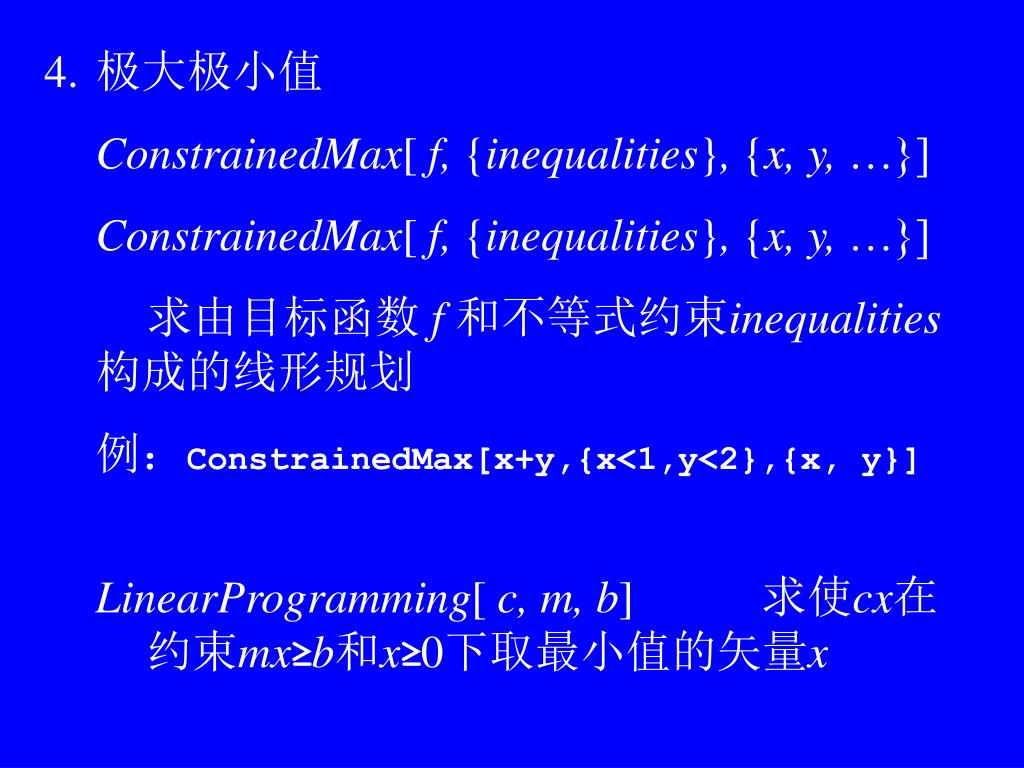 4. 极大极小值

ConstrainedMax[ f, {inequalities}, {x, y, …}]

ConstrainedMax[ f, {inequalities}, {x, y, …}]

求由目标函数 f 和不等式约束inequalities构成的线形规划

例: ConstrainedMax[x+y,{x<1,y<2},{x, y}]

LinearProgramming[ c, m, b] 求使cx在约束mx≥b和x≥0下取最小值的矢量x